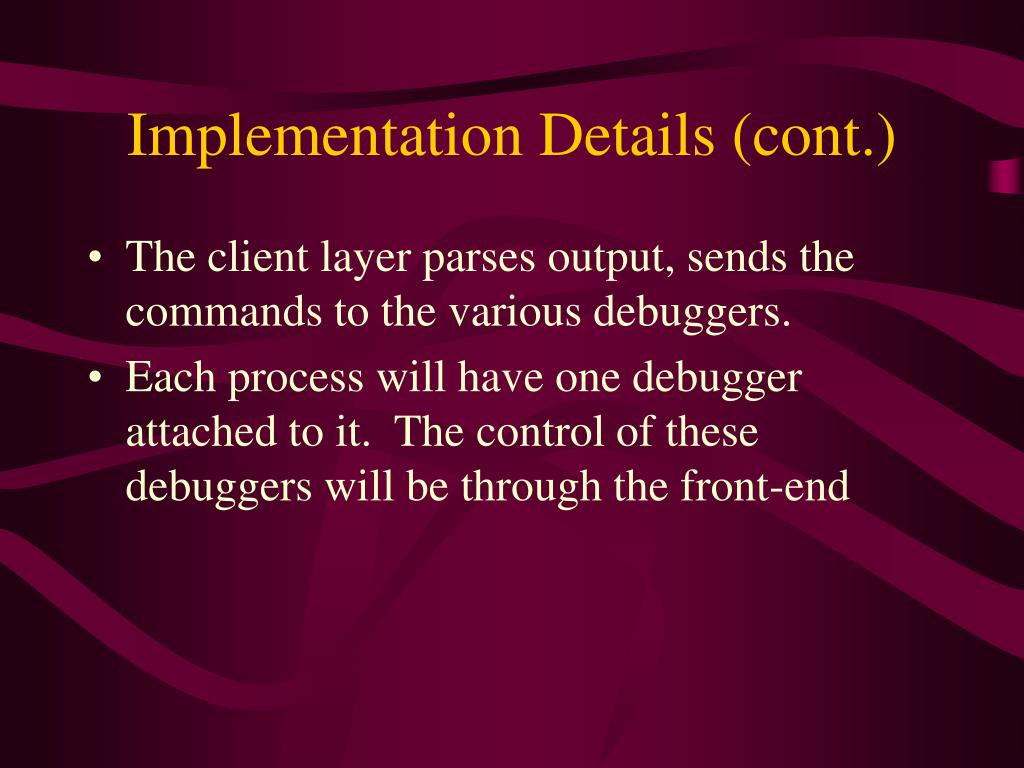 Implementation Details (cont.)

• The client layer parses output, sends the commands to the various debuggers.
• Each process will have one debugger attached to it. The control of these debuggers will be through the front-end